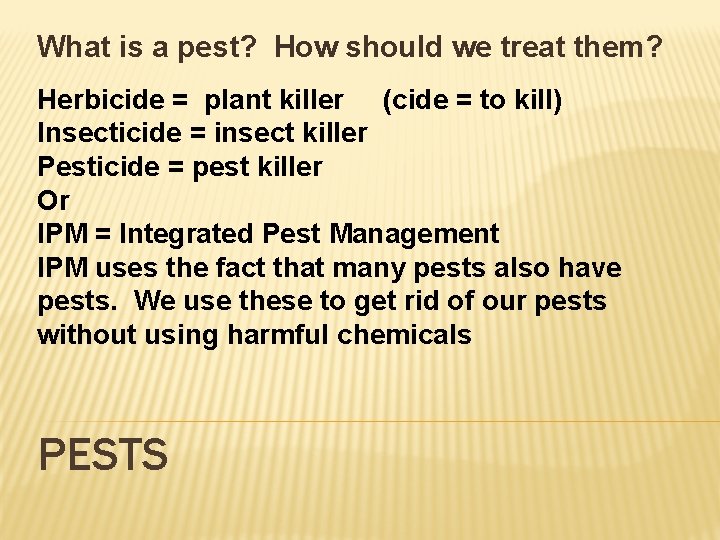 What is a pest? How should we treat them?

Herbicide = plant killer (cide = to kill)
Insecticide = insect killer
Pesticide = pest killer
Or
IPM = Integrated Pest Management
IPM uses the fact that many pests also have pests. We use these to get rid of our pests without using harmful chemicals

PESTS